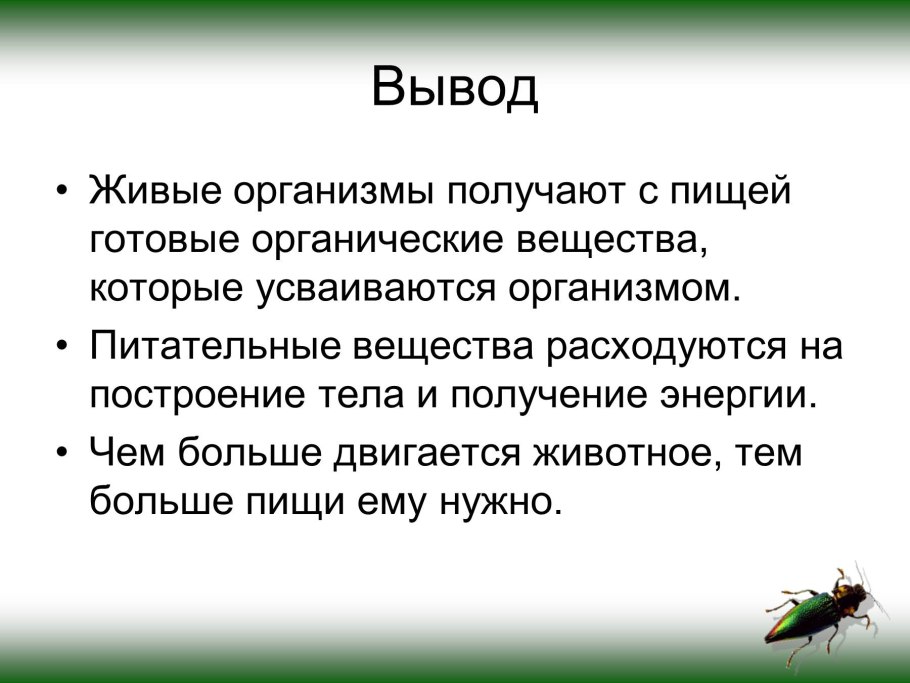 Вывод

• Живые организмы получают с пищей готовые органические вещества, которые усваиваются организмом.
• Питательные вещества расходуются на построение тела и получение энергии.
• Чем больше двигается животное, тем больше пищи ему нужно.